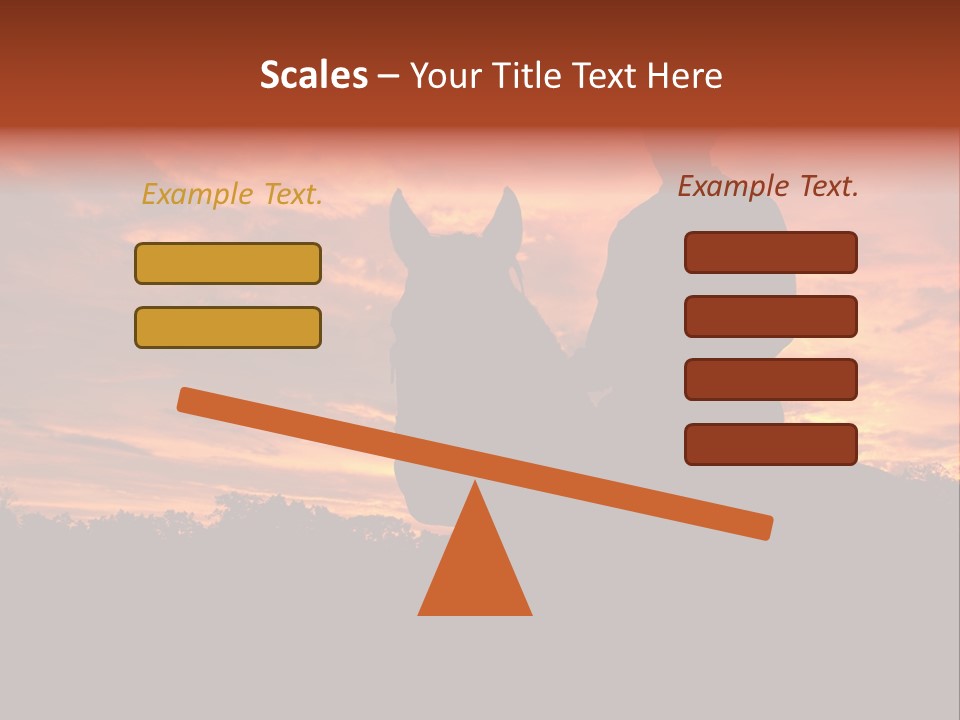 Scales – Your Title Text Here

Example Text.

Example Text.